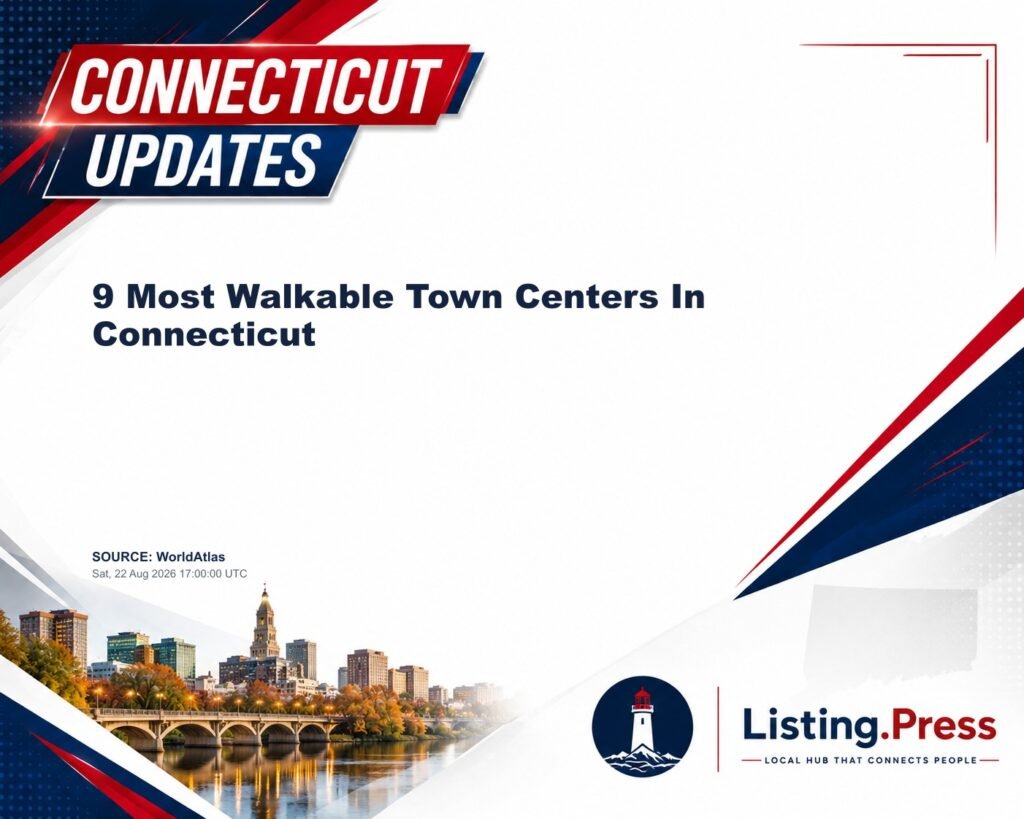 CONNECTICUT UPDATES

9 Most Walkable Town Centers In Connecticut

SOURCE: WorldAtlas
Sat, 22 Aug 2026 17:00:00 UTC

Listing.Press
LOCAL HUB THAT CONNECTS PEOPLE